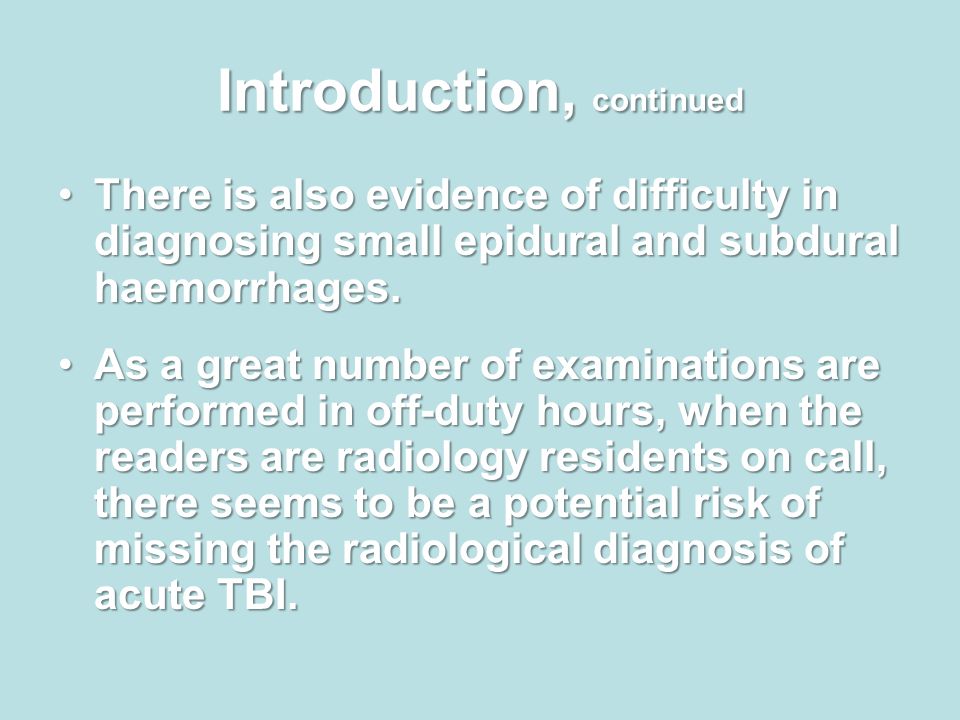 Introduction, continued

• There is also evidence of difficulty in diagnosing small epidural and subdural haemorrhages.

• As a great number of examinations are performed in off-duty hours, when the readers are radiology residents on call, there seems to be a potential risk of missing the radiological diagnosis of acute TBI.